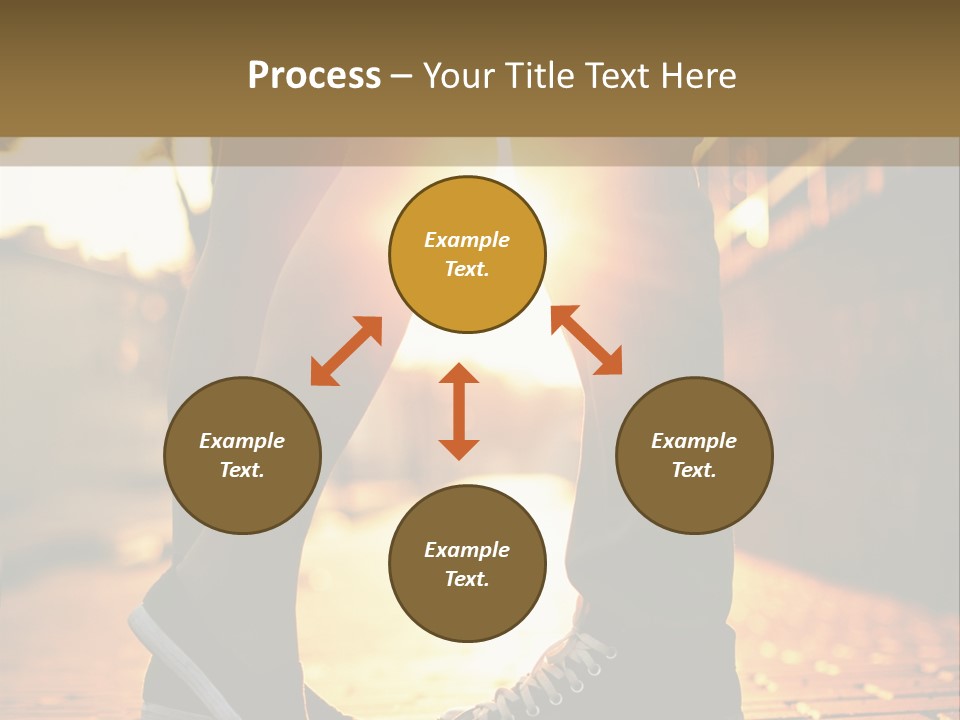 Process – Your Title Text Here

Example Text.

Example Text.

Example Text.

Example Text.